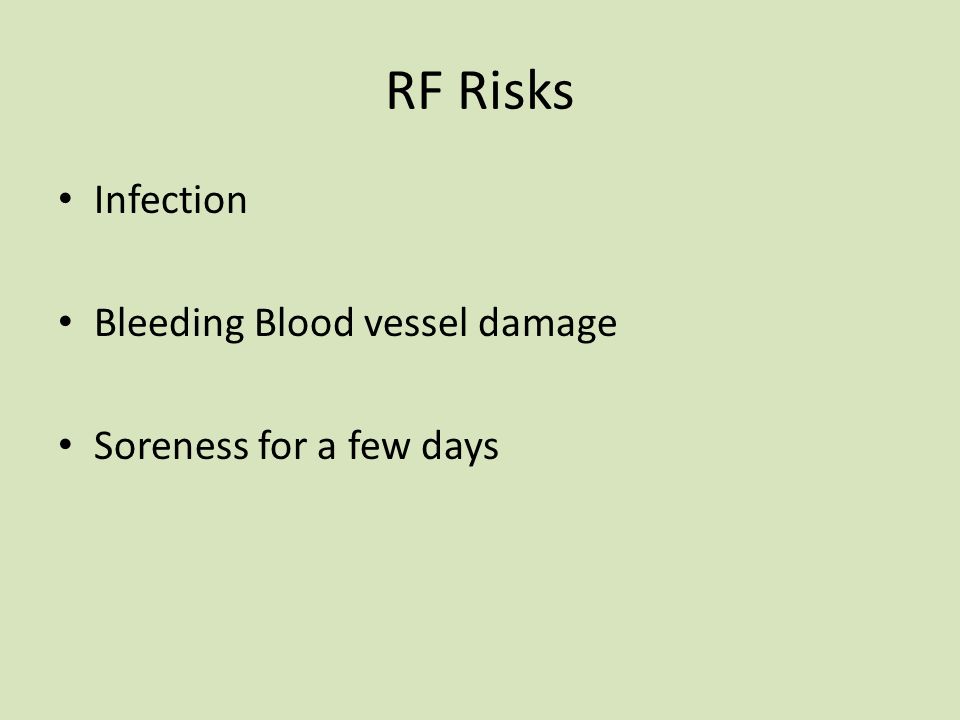 RF Risks

• Infection

• Bleeding Blood vessel damage

• Soreness for a few days